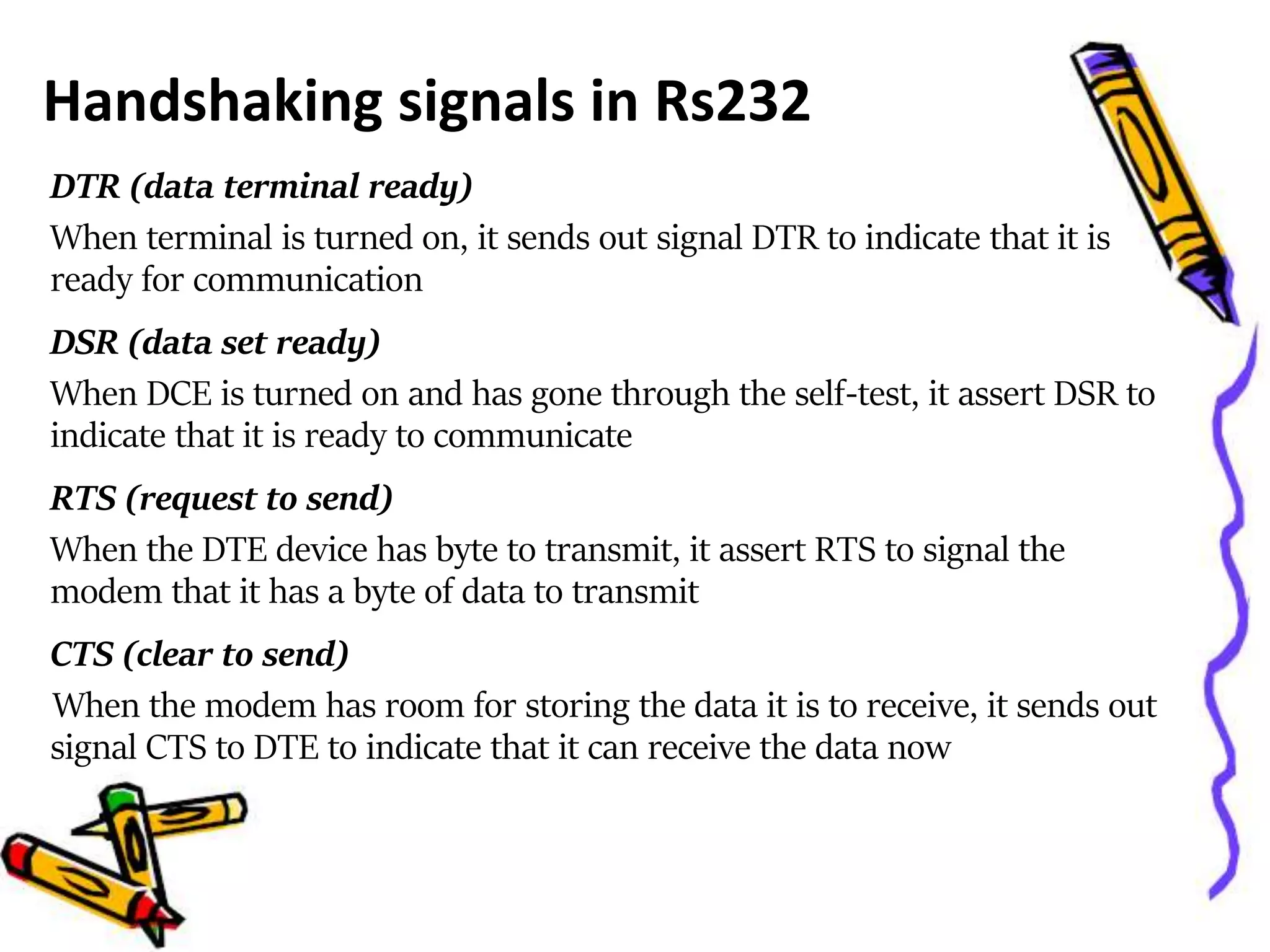 Handshaking signals in Rs232

DTR (data terminal ready)

When terminal is turned on, it sends out signal DTR to indicate that it is ready for communication

DSR (data set ready)

When DCE is turned on and has gone through the self-test, it assert DSR to indicate that it is ready to communicate

RTS (request to send)

When the DTE device has byte to transmit, it assert RTS to signal the modem that it has a byte of data to transmit

CTS (clear to send)

When the modem has room for storing the data it is to receive, it sends out signal CTS to DTE to indicate that it can receive the data now